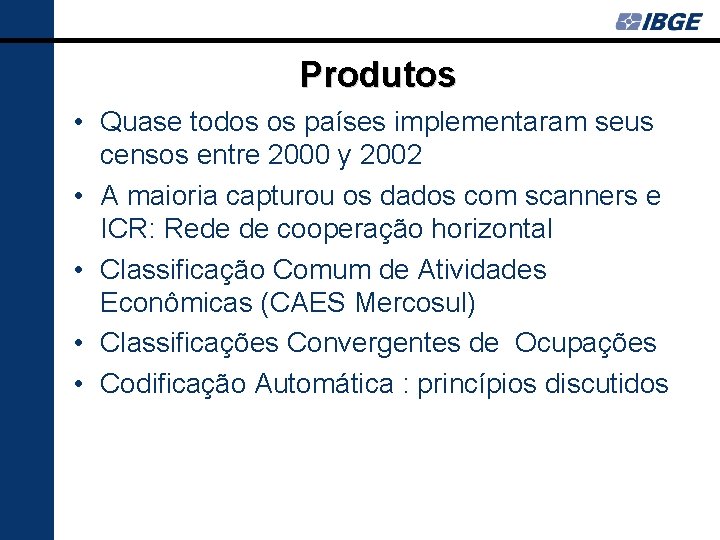 IBGE

Produtos

• Quase todos os países implementaram seus censos entre 2000 y 2002
• A maioria capturou os dados com scanners e ICR: Rede de cooperação horizontal
• Classificação Comum de Atividades Econômicas (CAES Mercosul)
• Classificações Convergentes de Ocupações
• Codificação Automática : princípios discutidos